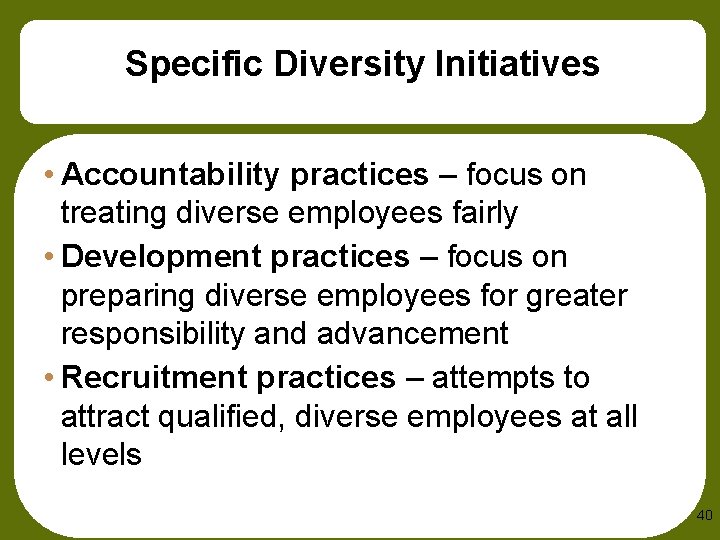 Specific Diversity Initiatives

• Accountability practices – focus on treating diverse employees fairly

• Development practices – focus on preparing diverse employees for greater responsibility and advancement

• Recruitment practices – attempts to attract qualified, diverse employees at all levels

40